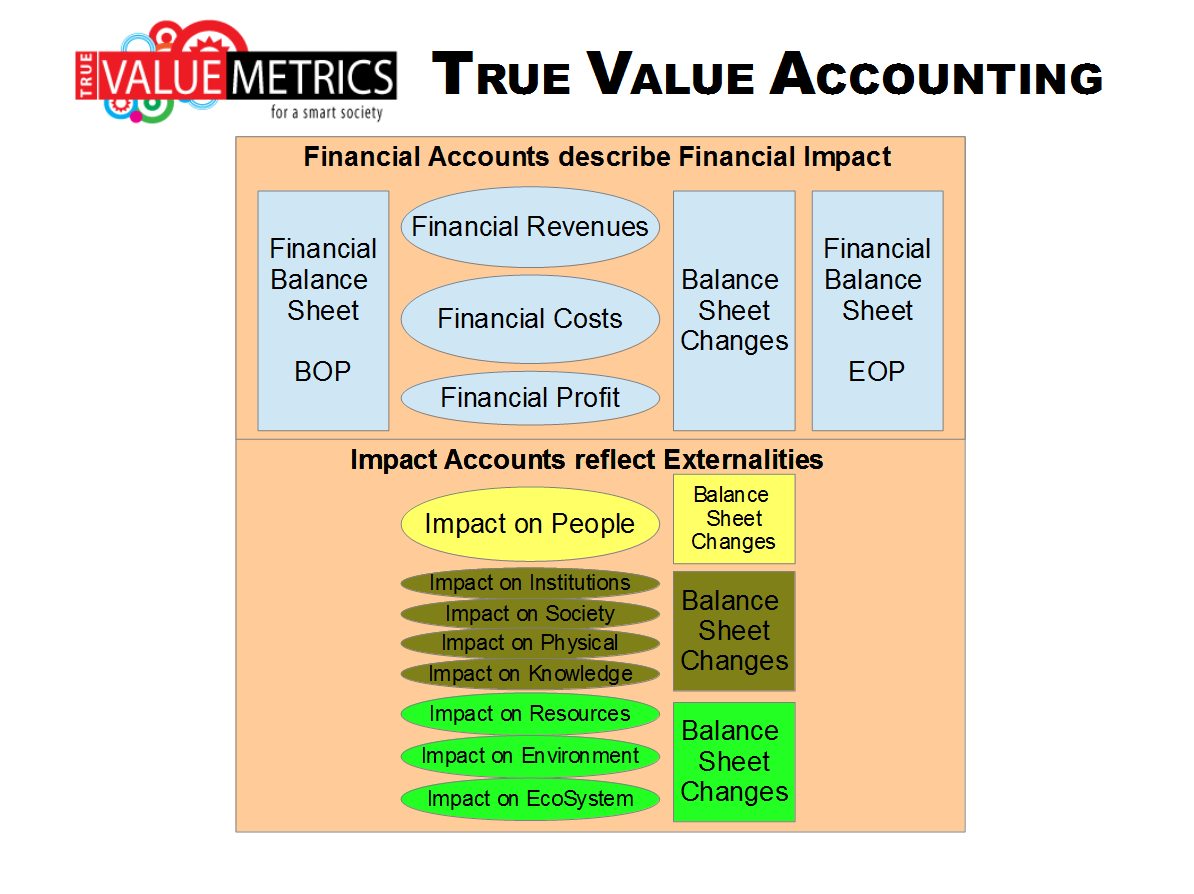 TRUE VALUEMETRICS
for a smart society

TRUE VALUE ACCOUNTING

Financial Accounts describe Financial Impact

Financial Balance Sheet

BOP

Financial Revenues

Financial Costs

Financial Profit

Balance Sheet Changes

Financial Balance Sheet

EOP

Impact Accounts reflect Externalities

Impact on People

Balance Sheet Changes

Impact on Institutions

Impact on Society

Impact on Physical

Impact on Knowledge

Balance Sheet Changes

Impact on Resources

Impact on Environment

Impact on EcoSystem

Balance Sheet Changes